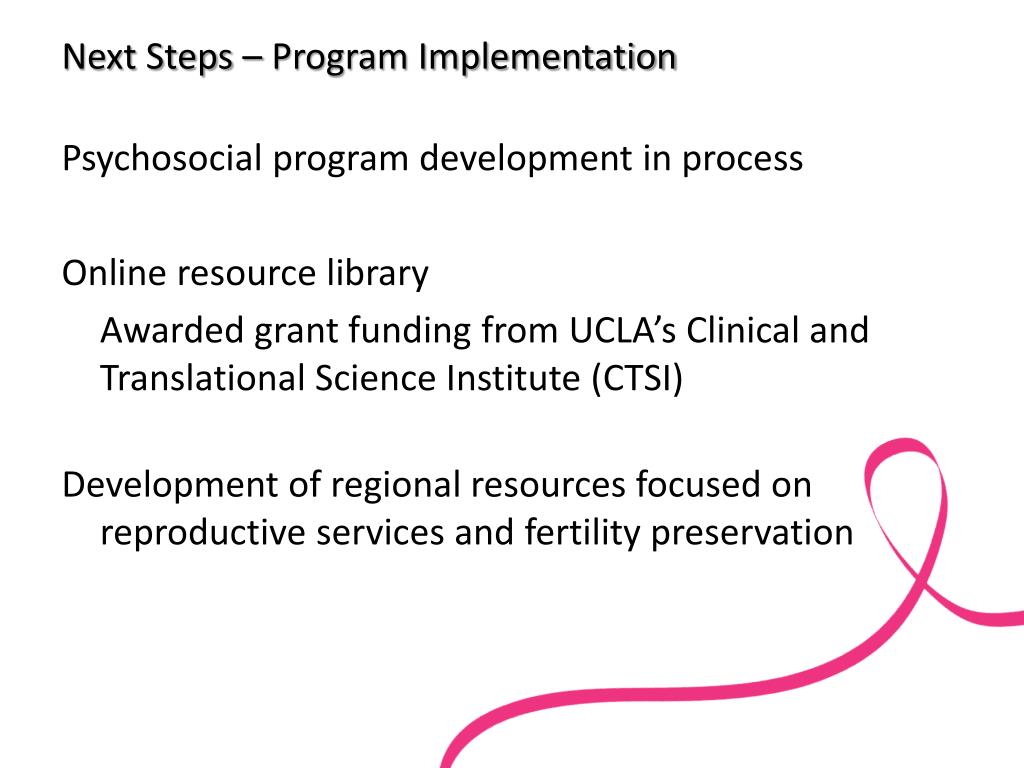 Next Steps – Program Implementation

Psychosocial program development in process

Online resource library

Awarded grant funding from UCLA's Clinical and Translational Science Institute (CTSI)

Development of regional resources focused on reproductive services and fertility preservation